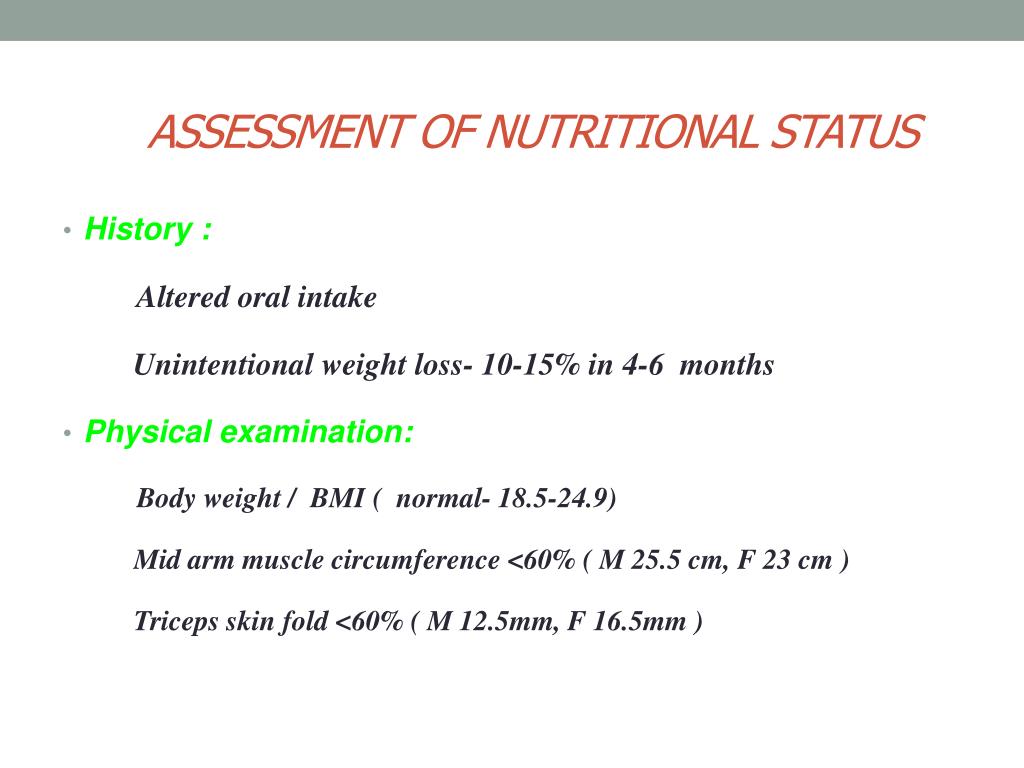 ASSESSMENT OF NUTRITIONAL STATUS

• History :

Altered oral intake

Unintentional weight loss- 10-15% in 4-6 months

• Physical examination:

Body weight / BMI ( normal- 18.5-24.9)

Mid arm muscle circumference <60% ( M 25.5 cm, F 23 cm )

Triceps skin fold <60% ( M 12.5mm, F 16.5mm )